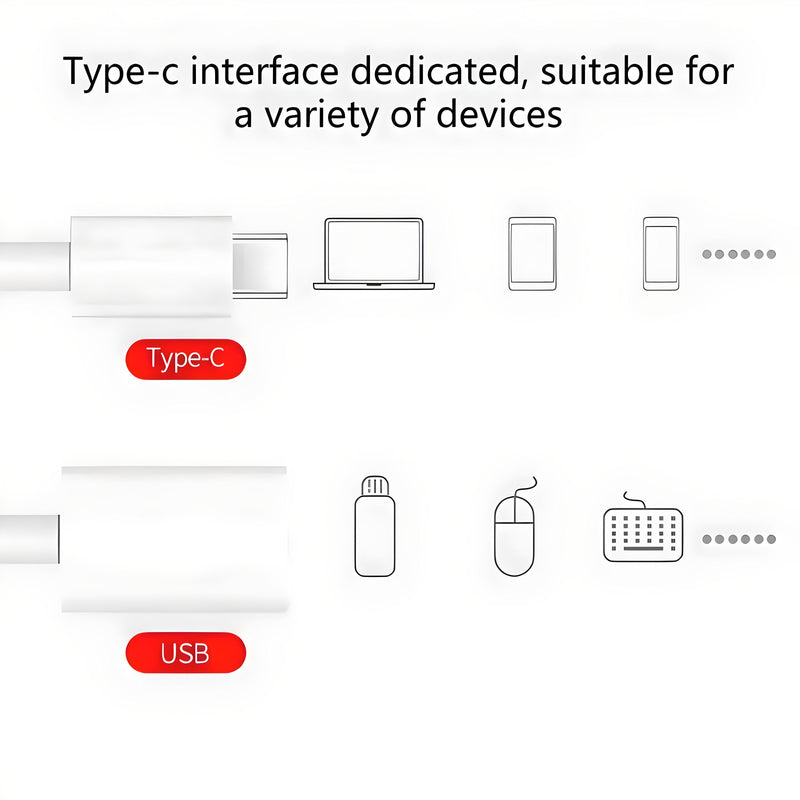 Type-c interface dedicated, suitable for a variety of devices

Type-C

USB